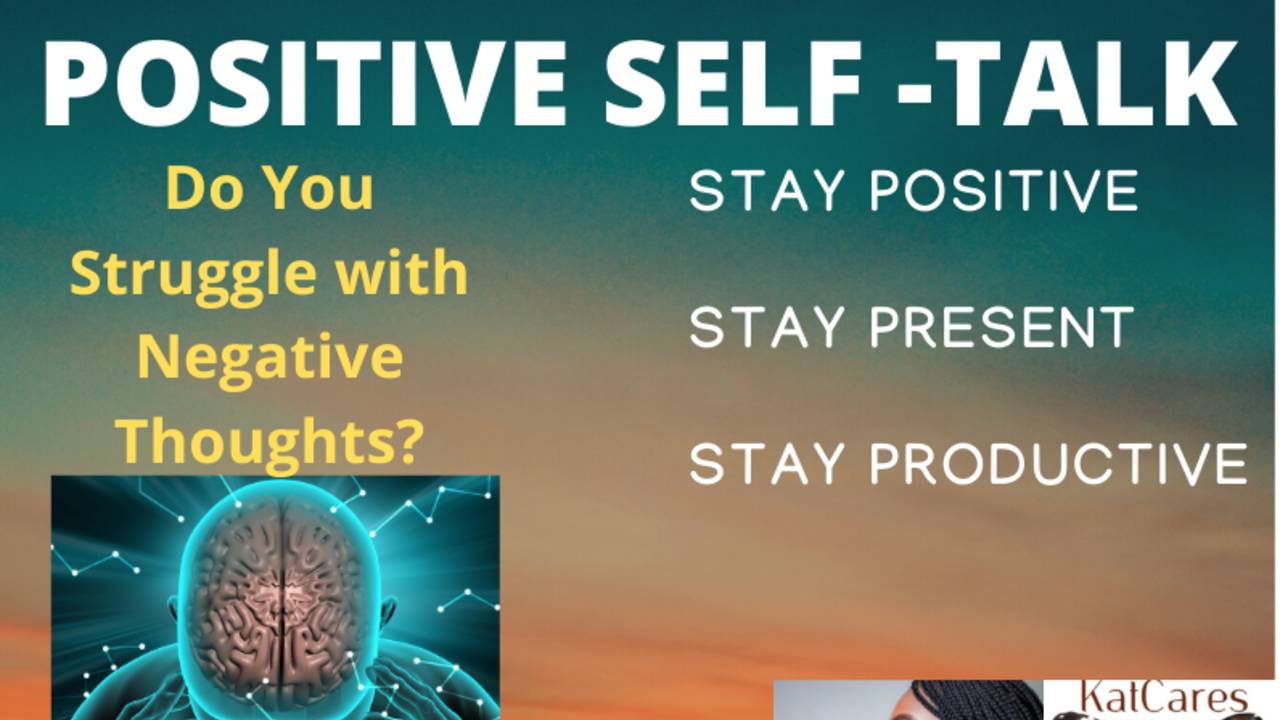 POSITIVE SELF -TALK

Do You Struggle with Negative Thoughts?

STAY POSITIVE

STAY PRESENT

STAY PRODUCTIVE

KatCares